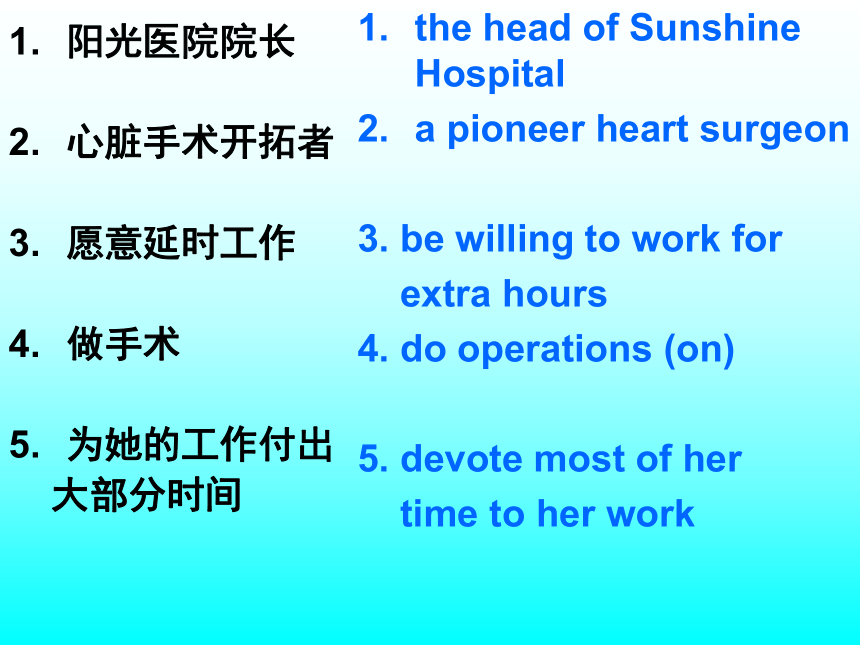 1. 阳光医院院长

2. 心脏手术开拓者

3. 愿意延时工作

4. 做手术

5. 为她的工作付出大部分时间

1. the head of Sunshine Hospital

2. a pioneer heart surgeon

3. be willing to work for extra hours

4. do operations (on)

5. devote most of her time to her work